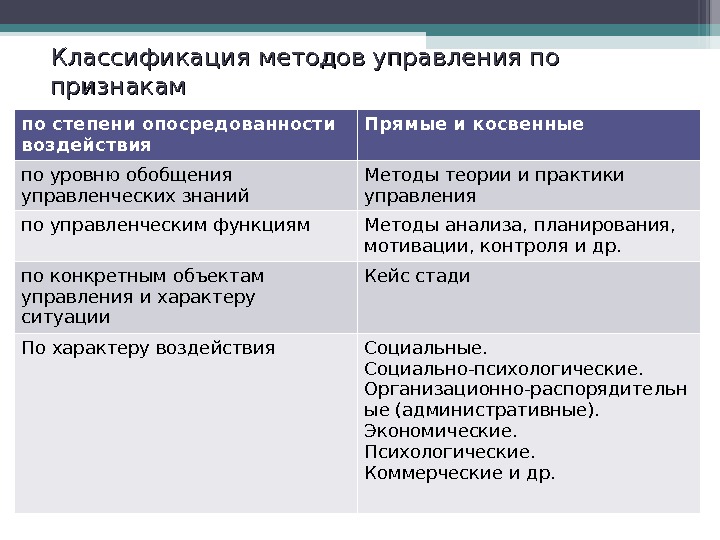 Классификация методов управления по признакам

| по степени опосредованности воздействия | Прямые и косвенные |
|---|---|
| по уровню обобщения управленческих знаний | Методы теории и практики управления |
| по управленческим функциям | Методы анализа, планирования, мотивации, контроля и др. |
| по конкретным объектам управления и характеру ситуации | Кейс стади |
| По характеру воздействия | Социальные. Социально-психологические. Организационно-распорядительные (административные). Экономические. Психологические. Коммерческие и др. |